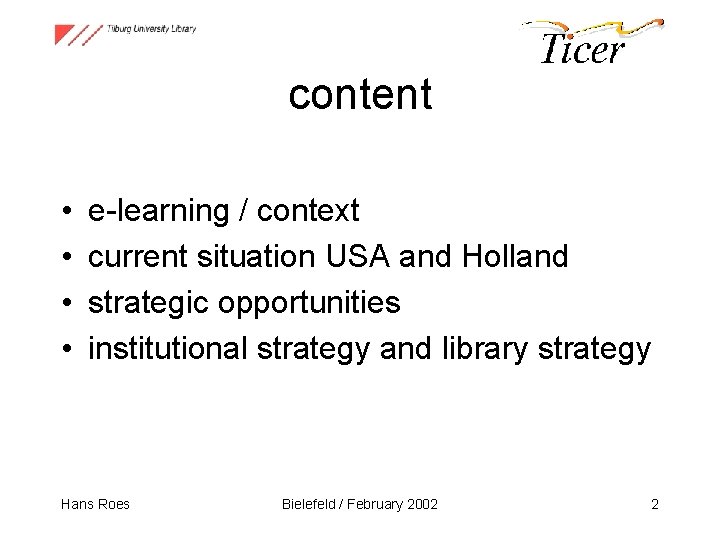 Tilburg University Library

Ticer

content

• e-learning / context
• current situation USA and Holland
• strategic opportunities
• institutional strategy and library strategy

Hans Roes

Bielefeld / February 2002

2